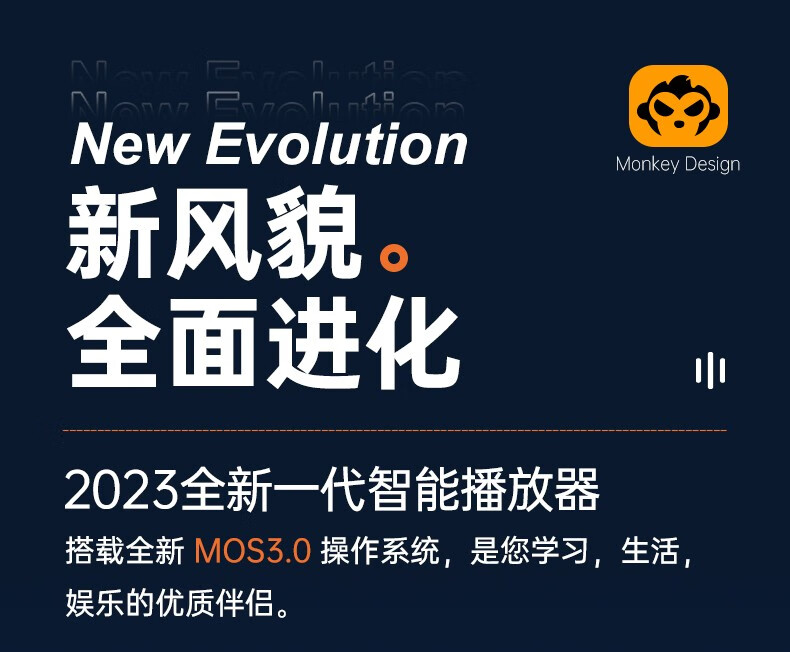 New Evolution
New Evolution
New Evolution

Monkey Design

新风貌。
全面进化

2023全新一代智能播放器

搭载全新 MOS3.0 操作系统，是您学习，生活，娱乐的优质伴侣。